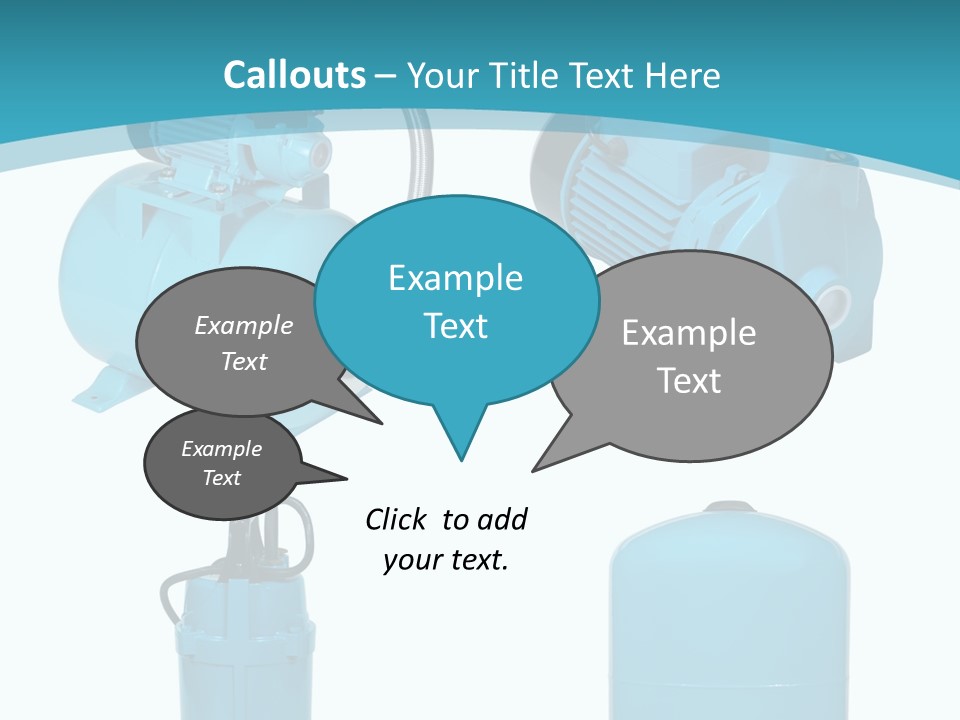 Callouts – Your Title Text Here

Example Text

Example Text

Example Text

Example Text

Click to add your text.